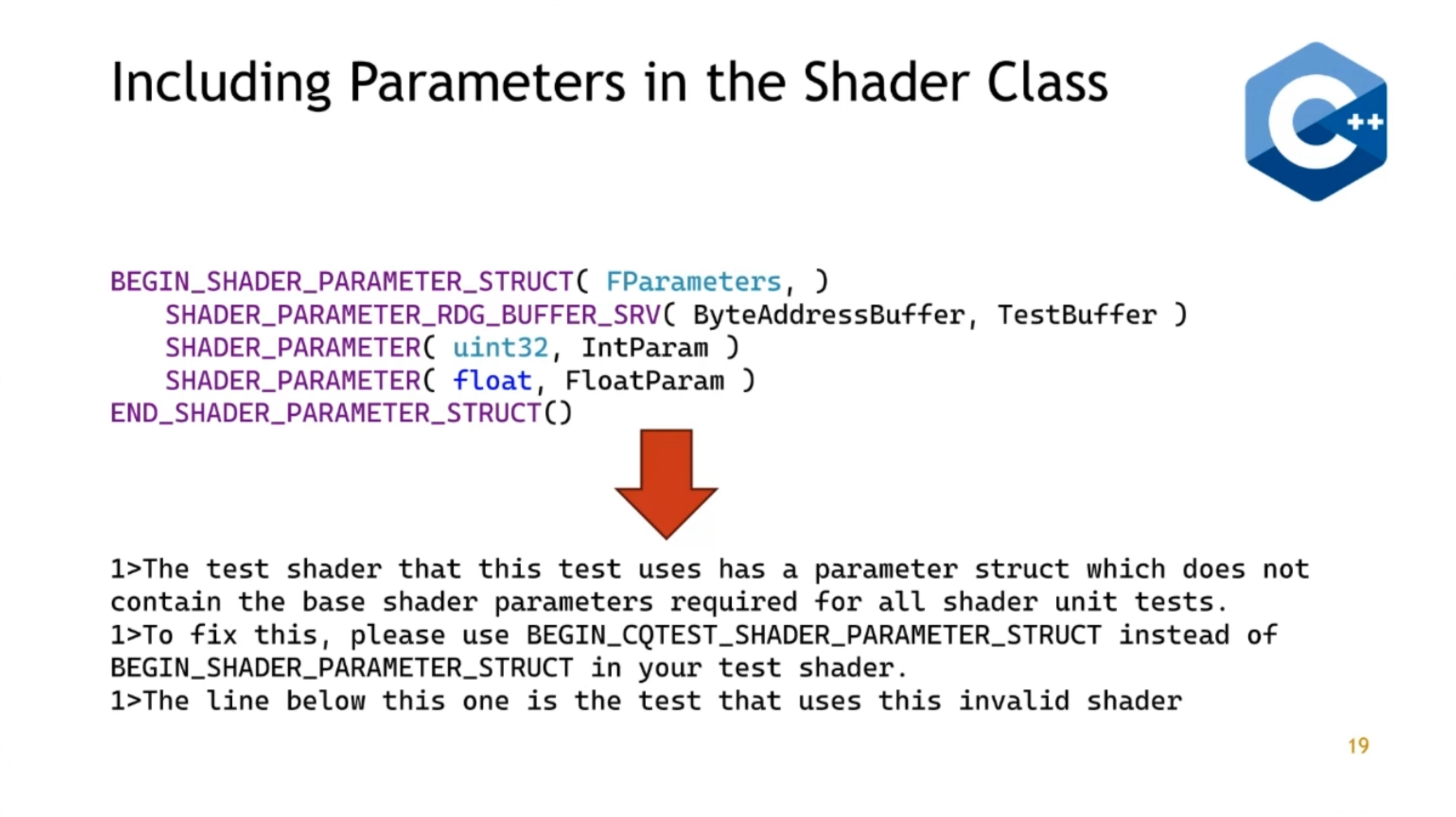 Including Parameters in the Shader Class

C++

BEGIN_SHADER_PARAMETER_STRUCT( FParameters, )
SHADER_PARAMETER_RDG_BUFFER_SRV( ByteAddressBuffer, TestBuffer )
SHADER_PARAMETER( uint32, IntParam )
SHADER_PARAMETER( float, FloatParam )
END_SHADER_PARAMETER_STRUCT()

1>The test shader that this test uses has a parameter struct which does not contain the base shader parameters required for all shader unit tests.
1>To fix this, please use BEGIN_CQTEST_SHADER_PARAMETER_STRUCT instead of BEGIN_SHADER_PARAMETER_STRUCT in your test shader.
1>The line below this one is the test that uses this invalid shader

19